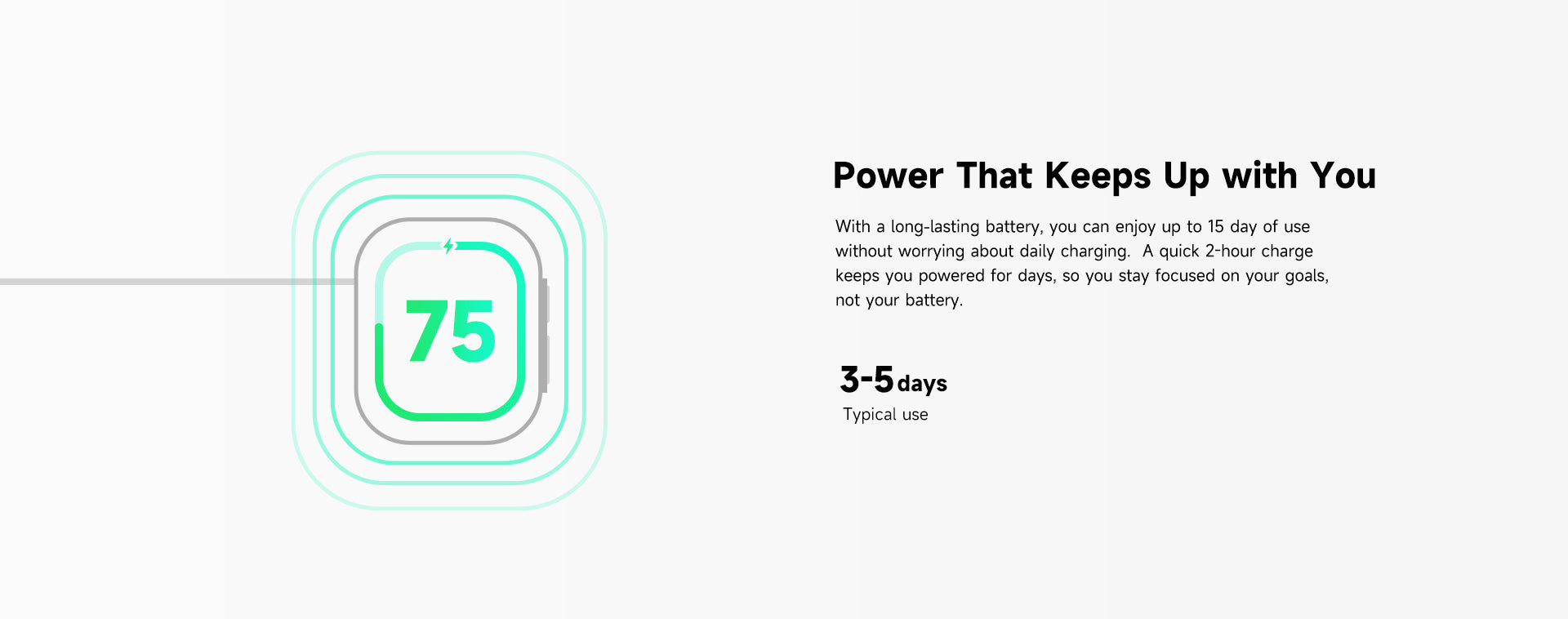 75

Power That Keeps Up with You

With a long-lasting battery, you can enjoy up to 15 day of use without worrying about daily charging. A quick 2-hour charge keeps you powered for days, so you stay focused on your goals, not your battery.

3-5 days
Typical use